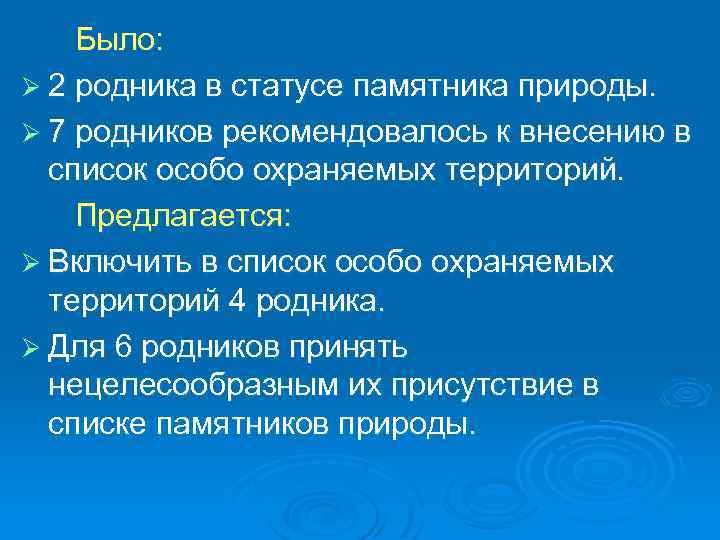 Было:

➢ 2 родника в статусе памятника природы.

➢ 7 родников рекомендовалось к внесению в список особо охраняемых территорий.

Предлагается:

➢ Включить в список особо охраняемых территорий 4 родника.

➢ Для 6 родников принять нецелесообразным их присутствие в списке памятников природы.